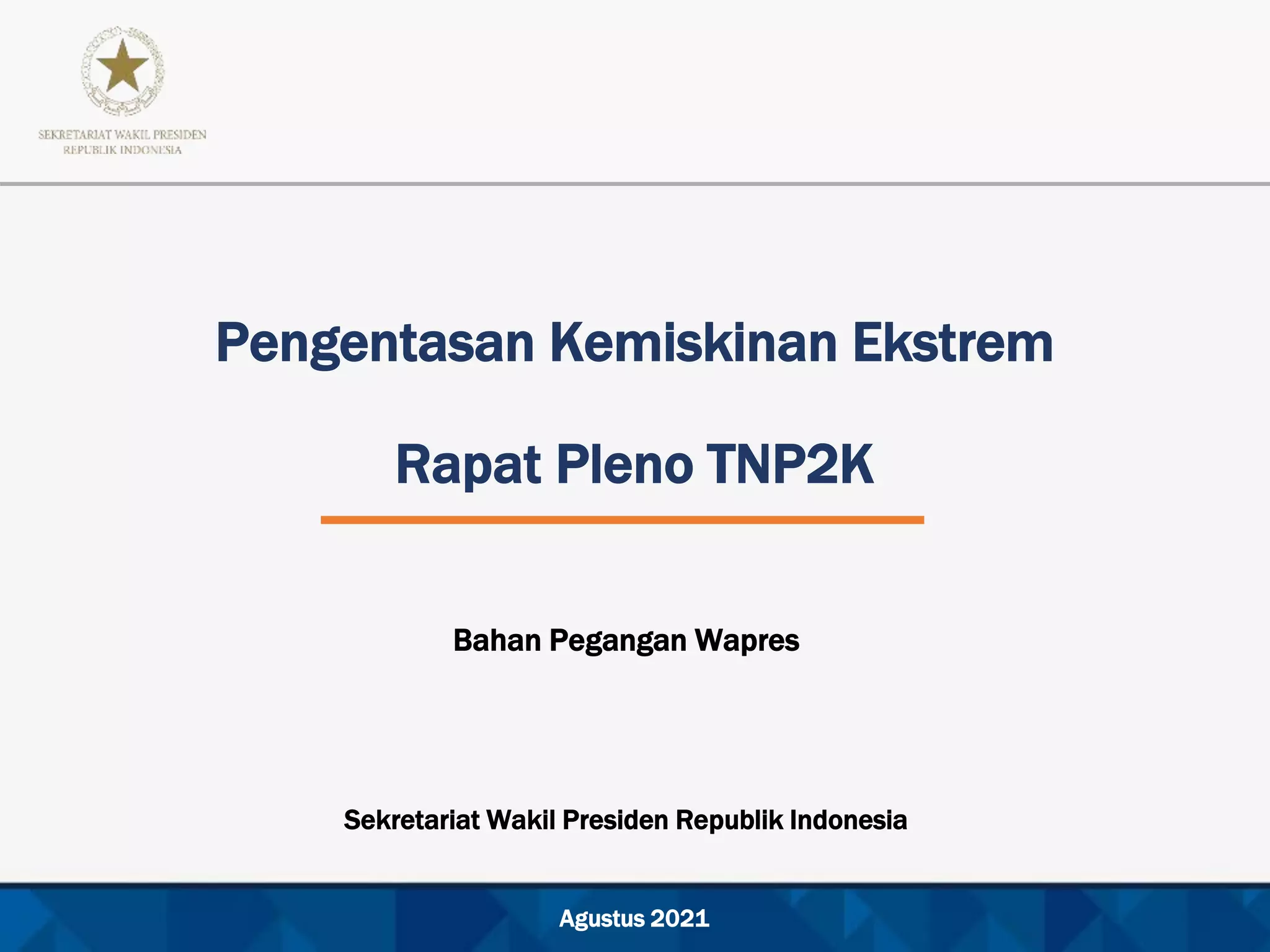 SEKRETARIAT WAKIL PRESIDEN
REPUBLIK INDONESIA

Pengentasan Kemiskinan Ekstrem

Rapat Pleno TNP2K

Bahan Pegangan Wapres

Sekretariat Wakil Presiden Republik Indonesia

Agustus 2021